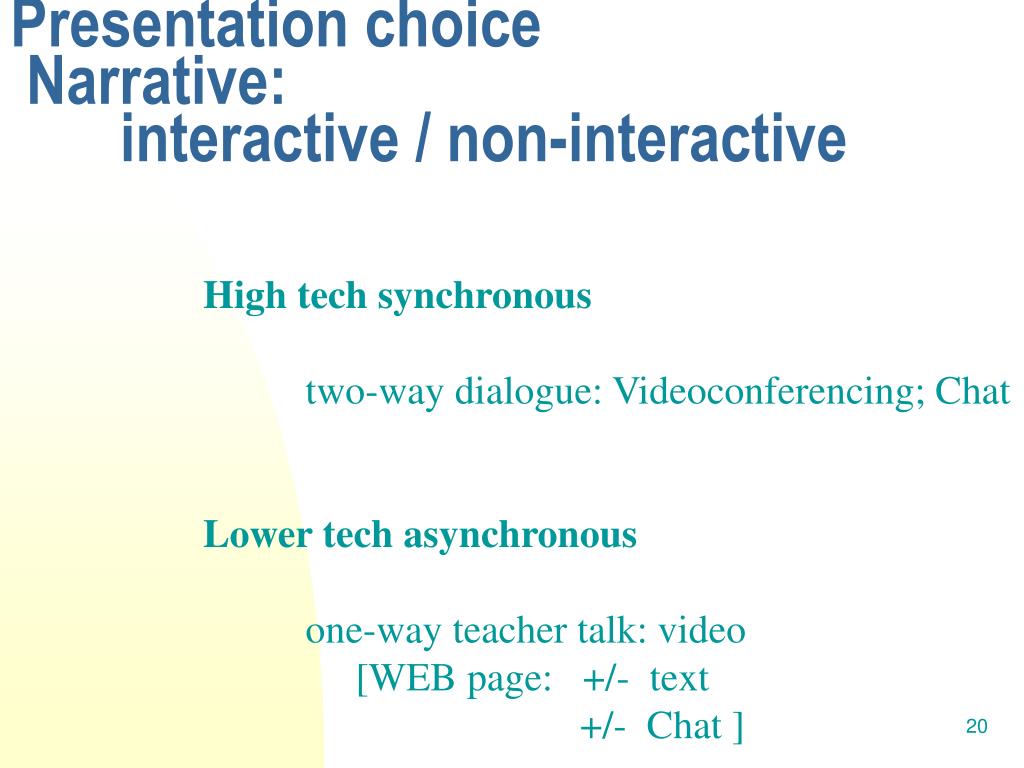 Presentation choice
Narrative:
interactive / non-interactive

High tech synchronous

two-way dialogue: Videoconferencing; Chat

Lower tech asynchronous

one-way teacher talk: video
[WEB page: +/- text
+/- Chat ]

20